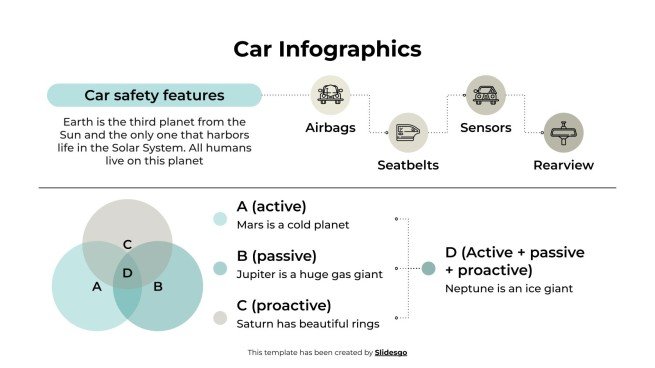 Car Infographics

Car safety features

Earth is the third planet from the Sun and the only one that harbors life in the Solar System. All humans live on this planet

Airbags

Seatbelts

Sensors

Rearview

C

A

D

B

A (active)
Mars is a cold planet

B (passive)
Jupiter is a huge gas giant

C (proactive)
Saturn has beautiful rings

D (Active + passive + proactive)
Neptune is an ice giant

This template has been created by Slidesgo